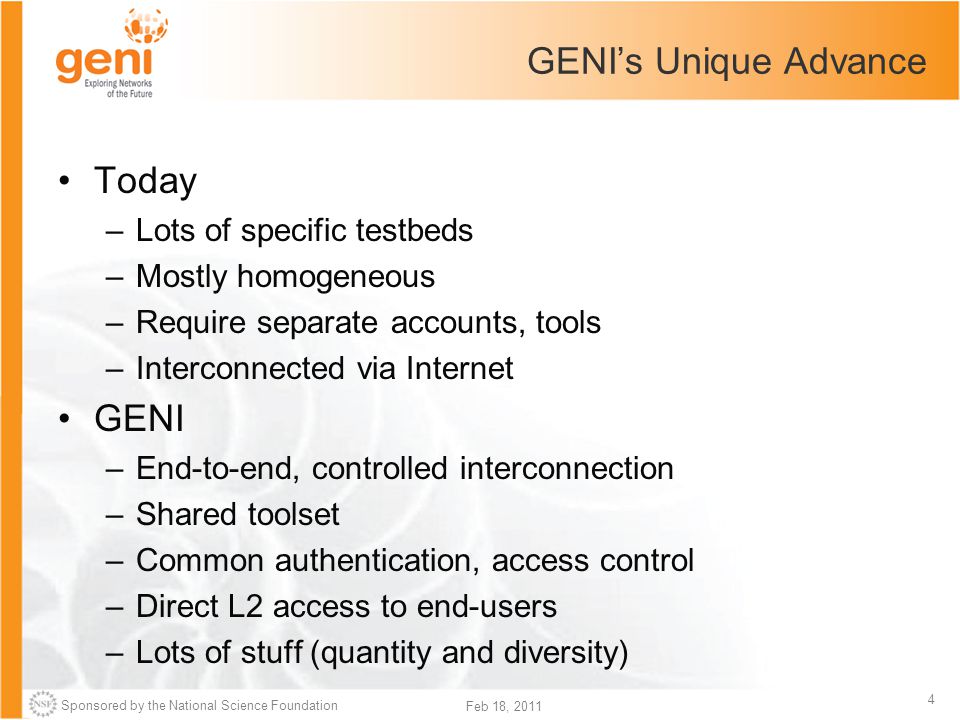 geni
Exploring Networks of the Future

GENI's Unique Advance

• Today
– Lots of specific testbeds
– Mostly homogeneous
– Require separate accounts, tools
– Interconnected via Internet

• GENI
– End-to-end, controlled interconnection
– Shared toolset
– Common authentication, access control
– Direct L2 access to end-users
– Lots of stuff (quantity and diversity)

NSF Sponsored by the National Science Foundation
Feb 18, 2011
4